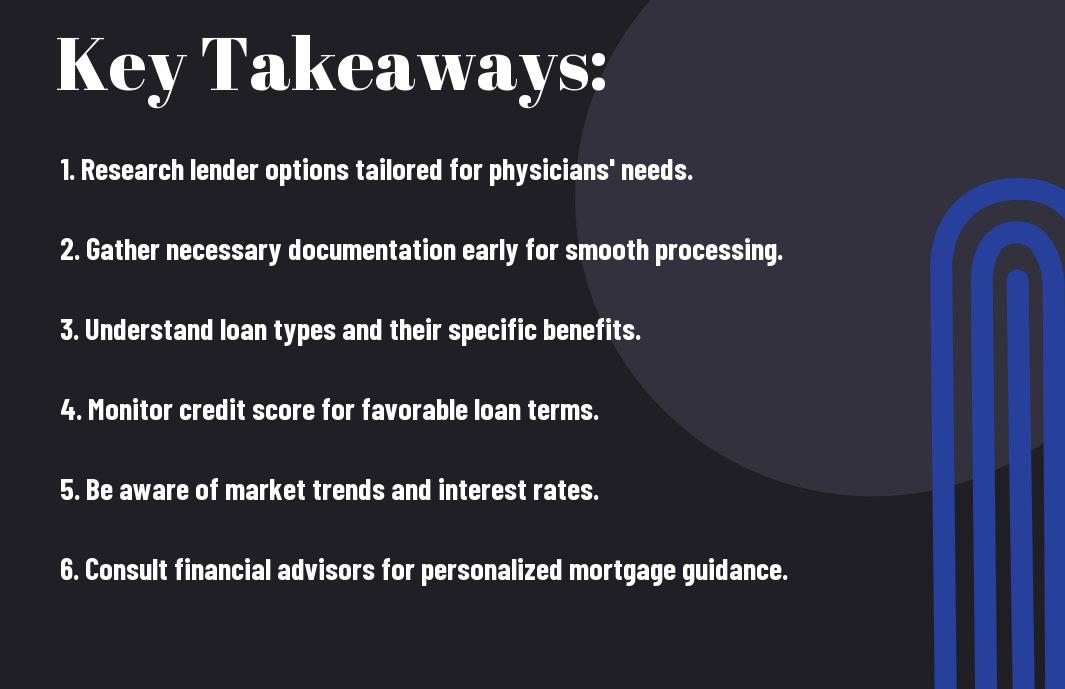 Key Takeaways:

1. Research lender options tailored for physicians' needs.

2. Gather necessary documentation early for smooth processing.

3. Understand loan types and their specific benefits.

4. Monitor credit score for favorable loan terms.

5. Be aware of market trends and interest rates.

6. Consult financial advisors for personalized mortgage guidance.